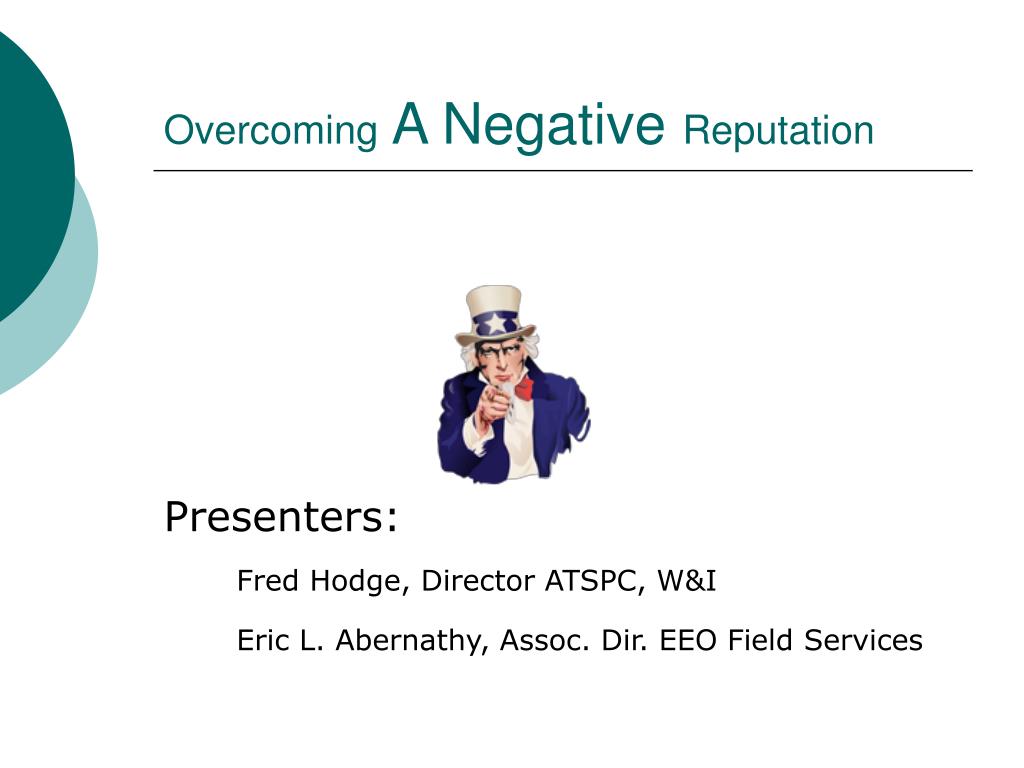 Overcoming A Negative Reputation

Presenters:

Fred Hodge, Director ATSPC, W&I

Eric L. Abernathy, Assoc. Dir. EEO Field Services